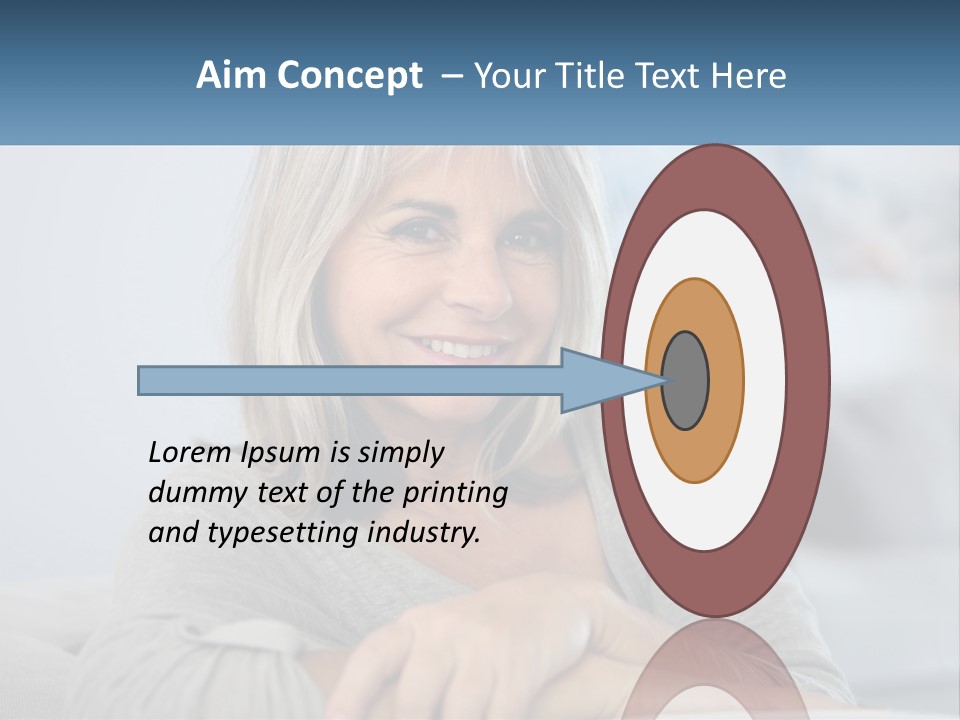 Aim Concept – Your Title Text Here

Lorem Ipsum is simply dummy text of the printing and typesetting industry.